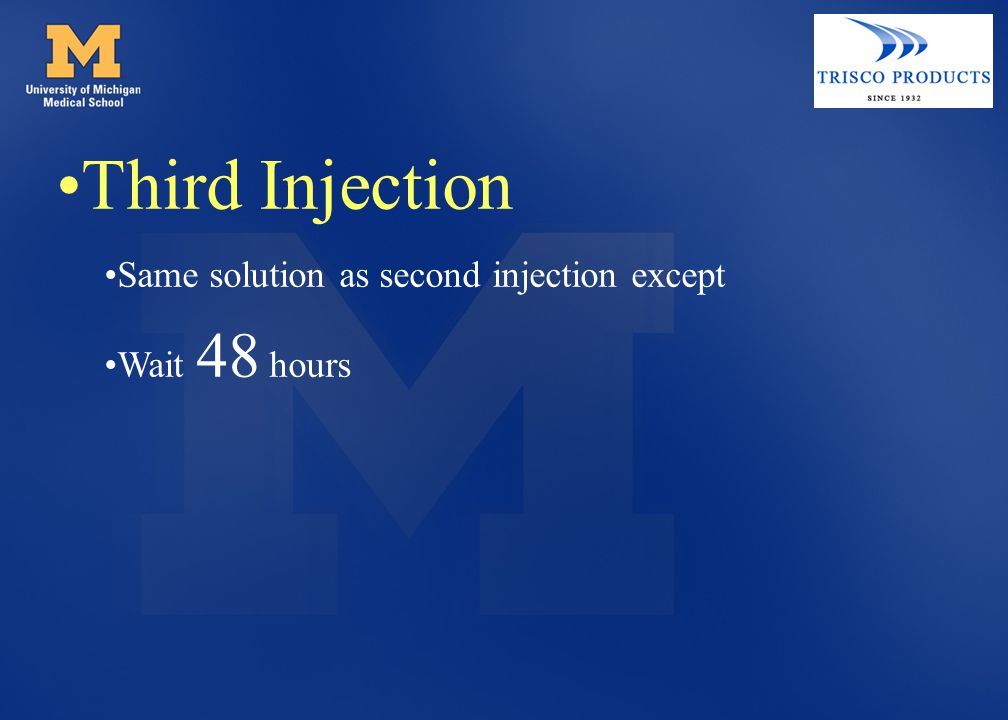 M
University of Michigan
Medical School

TRISCO PRODUCTS
SINCE 1932

•Third Injection

•Same solution as second injection except

•Wait 48 hours